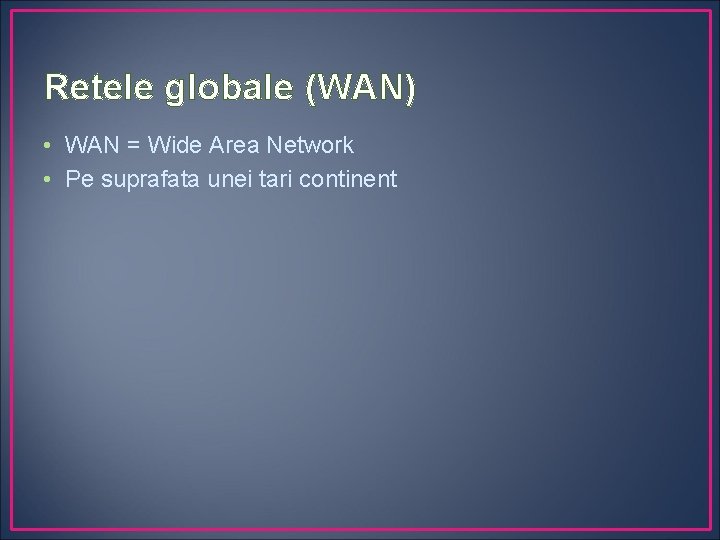 Retele globale (WAN)

• WAN = Wide Area Network
• Pe suprafata unei tari continent